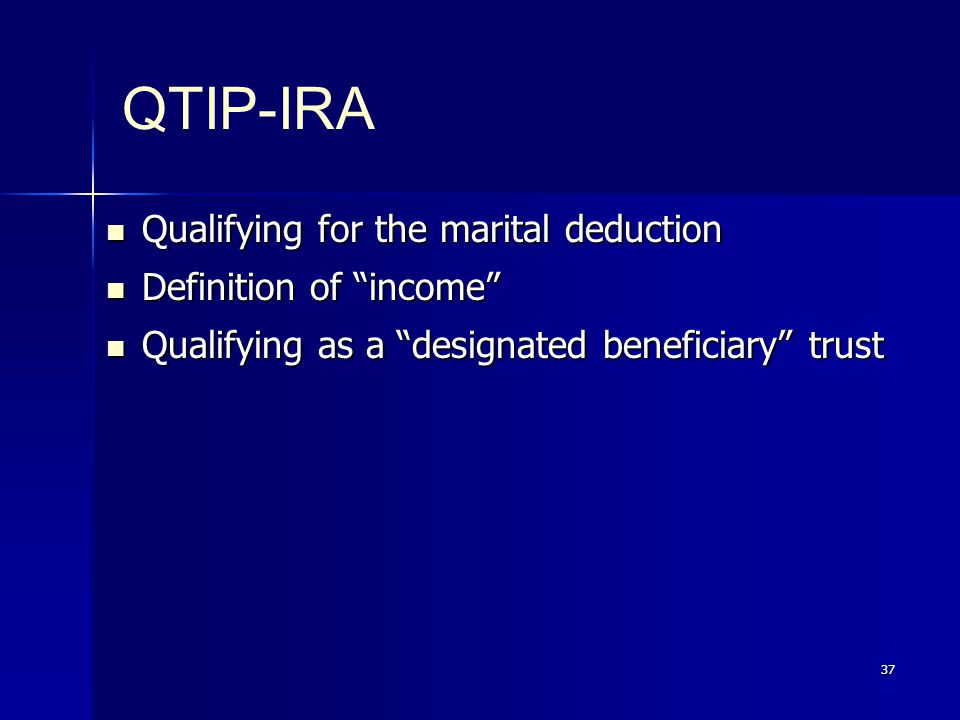 QTIP-IRA

- Qualifying for the marital deduction
- Definition of “income”
- Qualifying as a “designated beneficiary” trust

37